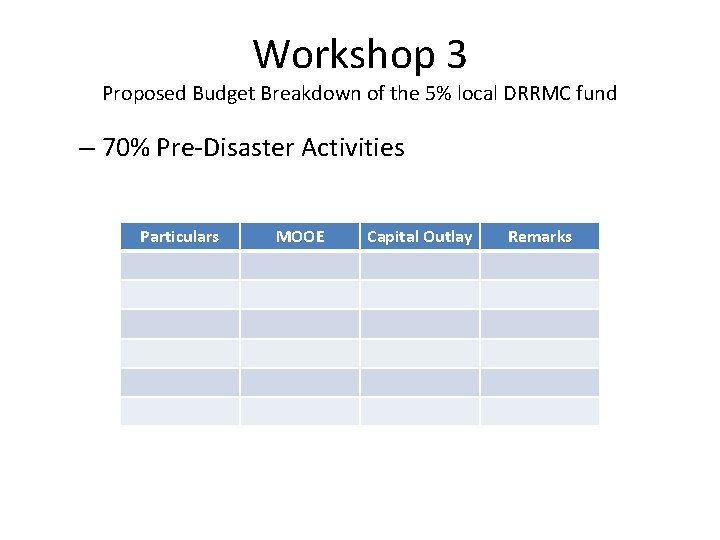 Workshop 3

Proposed Budget Breakdown of the 5% local DRRMC fund

– 70% Pre-Disaster Activities

| Particulars | MOOE | Capital Outlay | Remarks |
|---|---|---|---|
| | | | |
| | | | |
| | | | |
| | | | |
| | | | |
| | | | |